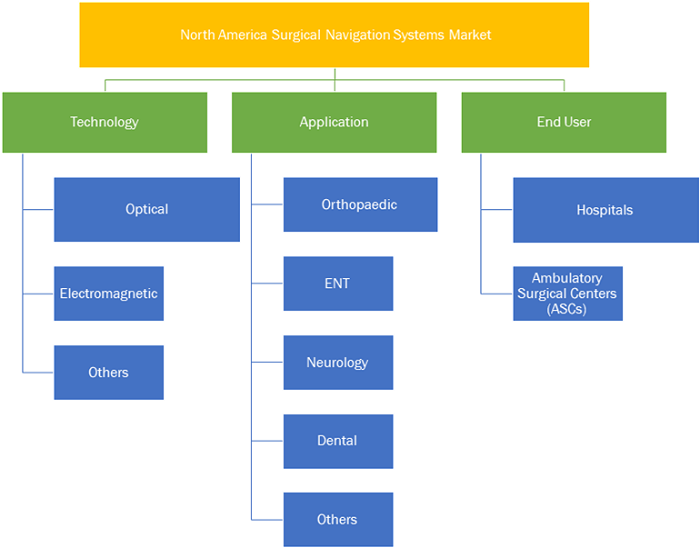 North America Surgical Navigation Systems Market

Technology

Optical

Electromagnetic

Others

Application

Orthopaedic

ENT

Neurology

Dental

Others

End User

Hospitals

Ambulatory Surgical Centers (ASCs)